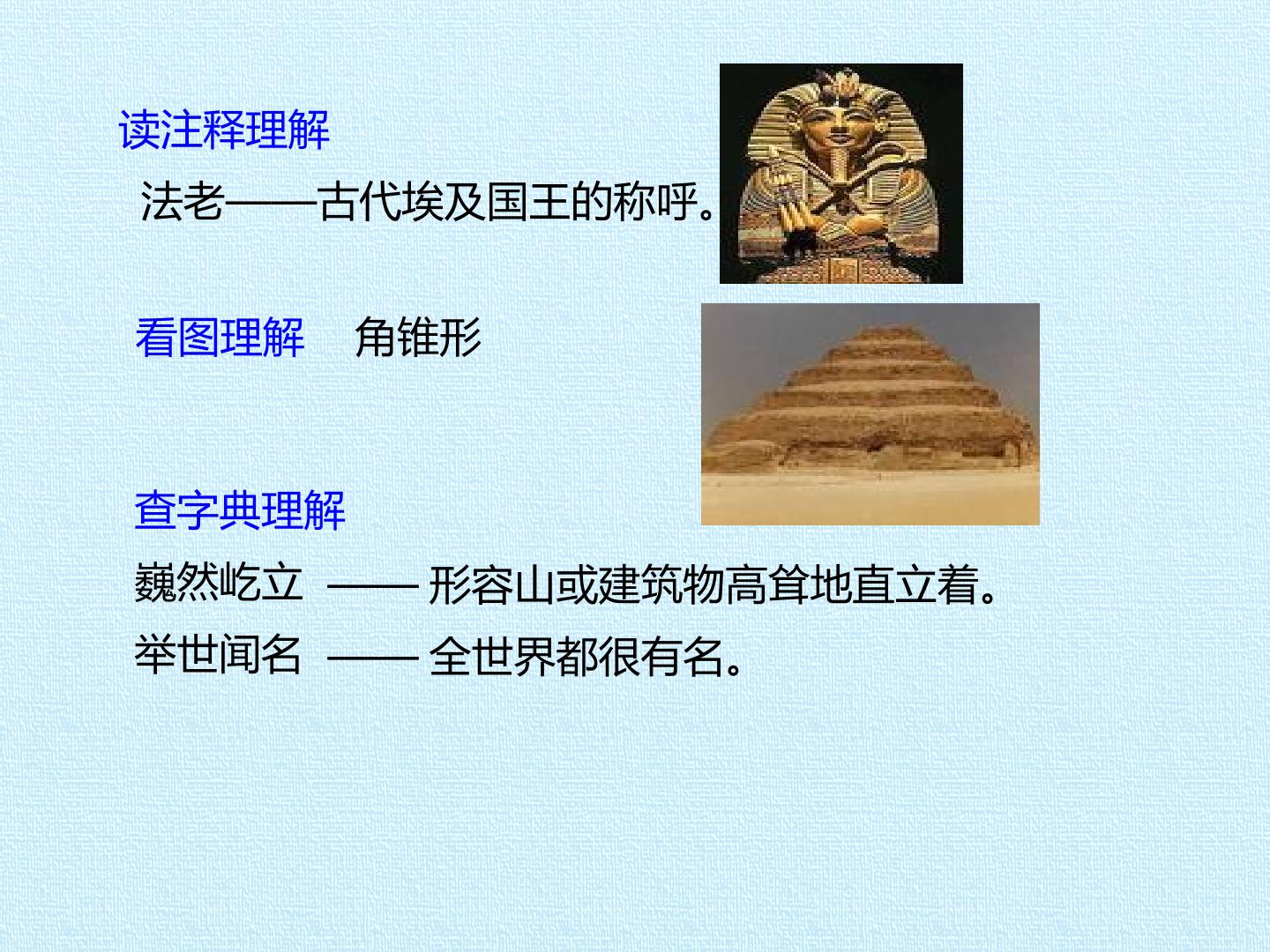 读注释理解

法老——古代埃及国王的称呼。

看图理解 角锥形

查字典理解

巍然屹立 —— 形容山或建筑物高耸地直立着。

举世闻名 —— 全世界都很有名。